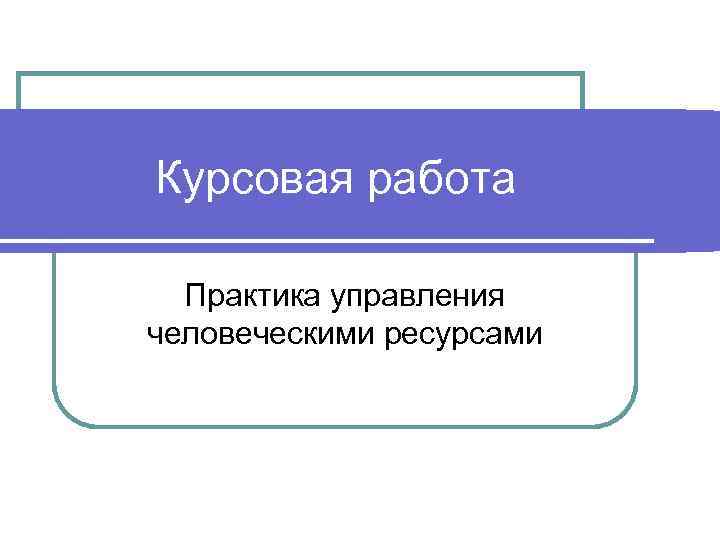 Курсовая работа

Практика управления человеческими ресурсами